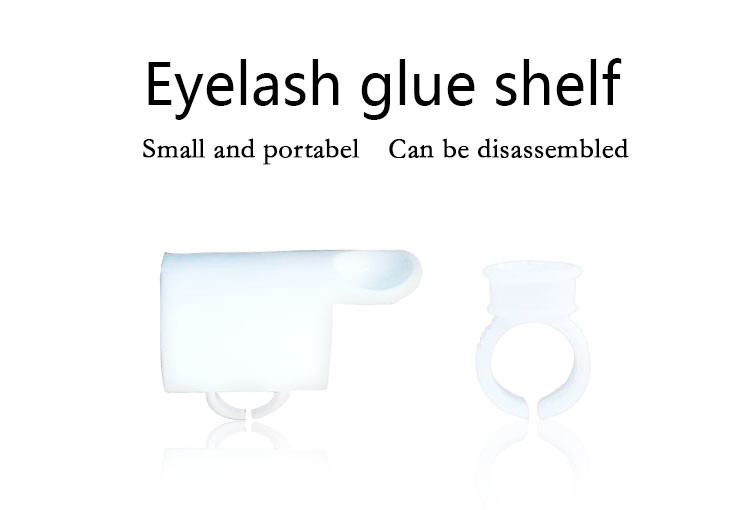 Eyelash glue shelf

Small and portabel Can be disassembled